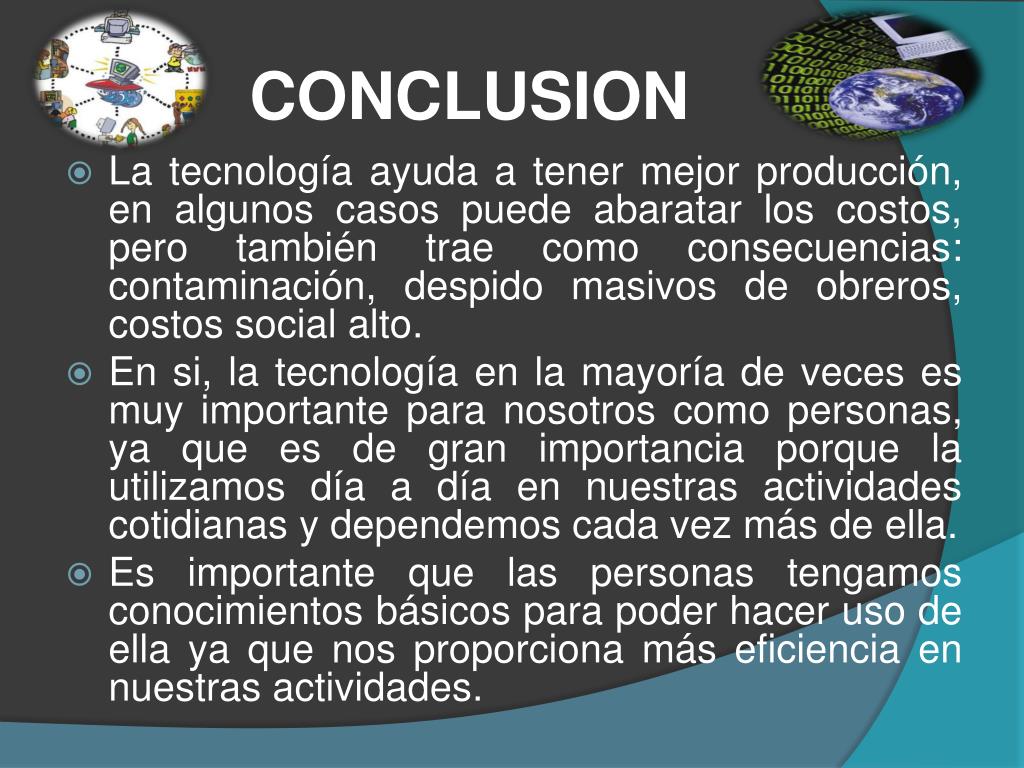 CONCLUSION

La tecnología ayuda a tener mejor producción, en algunos casos puede abaratar los costos, pero también trae como consecuencias: contaminación, despido masivos de obreros, costos social alto.

En si, la tecnología en la mayoría de veces es muy importante para nosotros como personas, ya que es de gran importancia porque la utilizamos día a día en nuestras actividades cotidianas y dependemos cada vez más de ella.

Es importante que las personas tengamos conocimientos básicos para poder hacer uso de ella ya que nos proporciona más eficiencia en nuestras actividades.